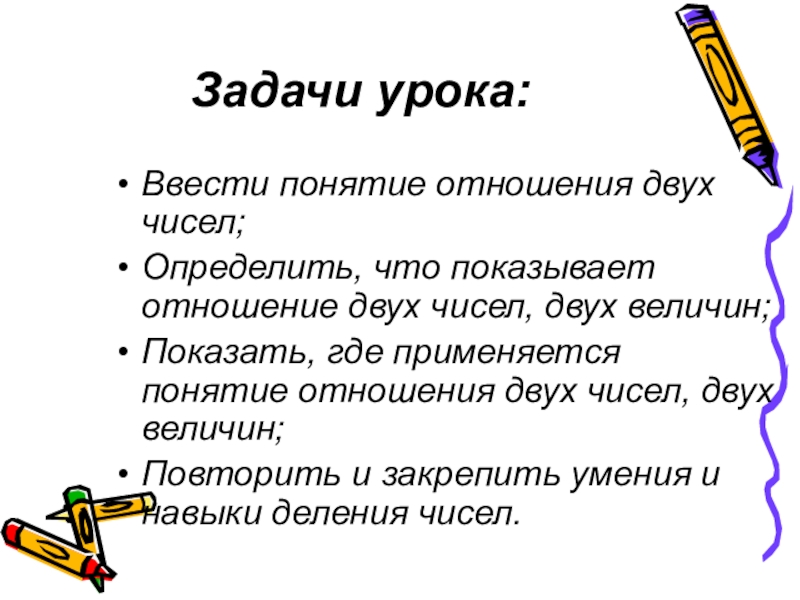 Задачи урока:

• Ввести понятие отношения двух чисел;
• Определить, что показывает отношение двух чисел, двух величин;
• Показать, где применяется понятие отношения двух чисел, двух величин;
• Повторить и закрепить умения и навыки деления чисел.